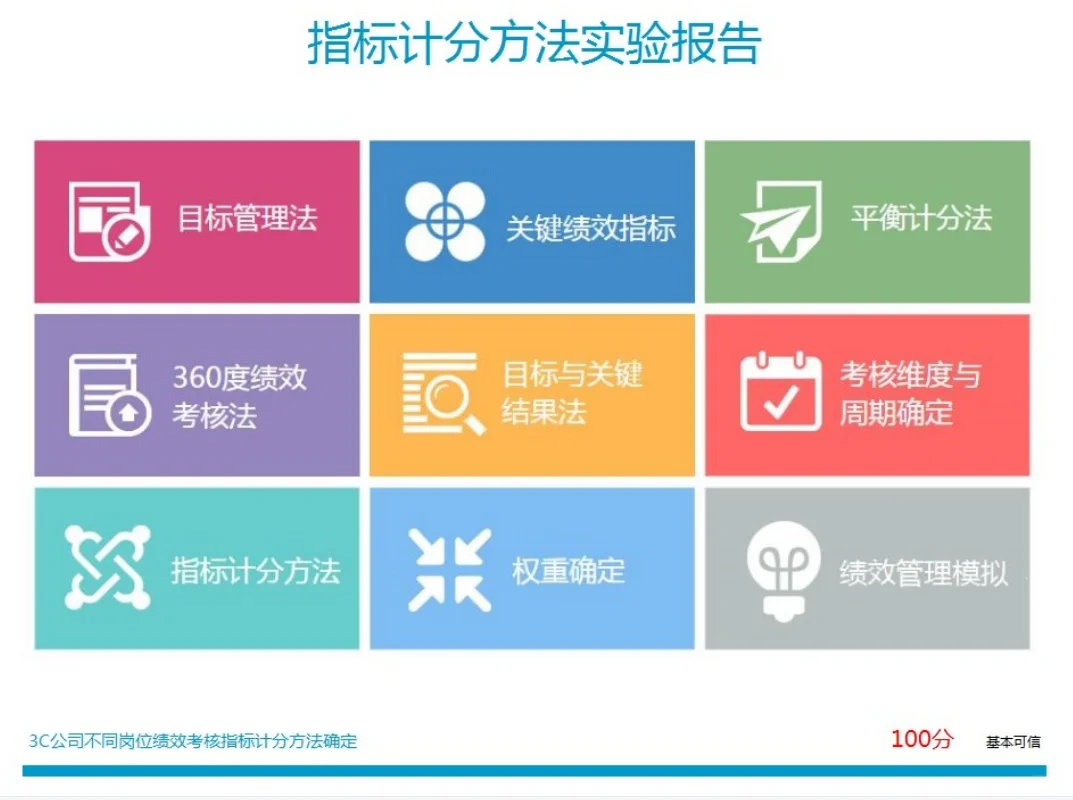 指标计分方法实验报告

目标管理法

关键绩效指标

平衡计分法

360度绩效考核法

目标与关键结果法

考核维度与周期确定

指标计分方法

权重确定

绩效管理模拟

3C公司不同岗位绩效考核指标计分方法确定

100分

基本可信